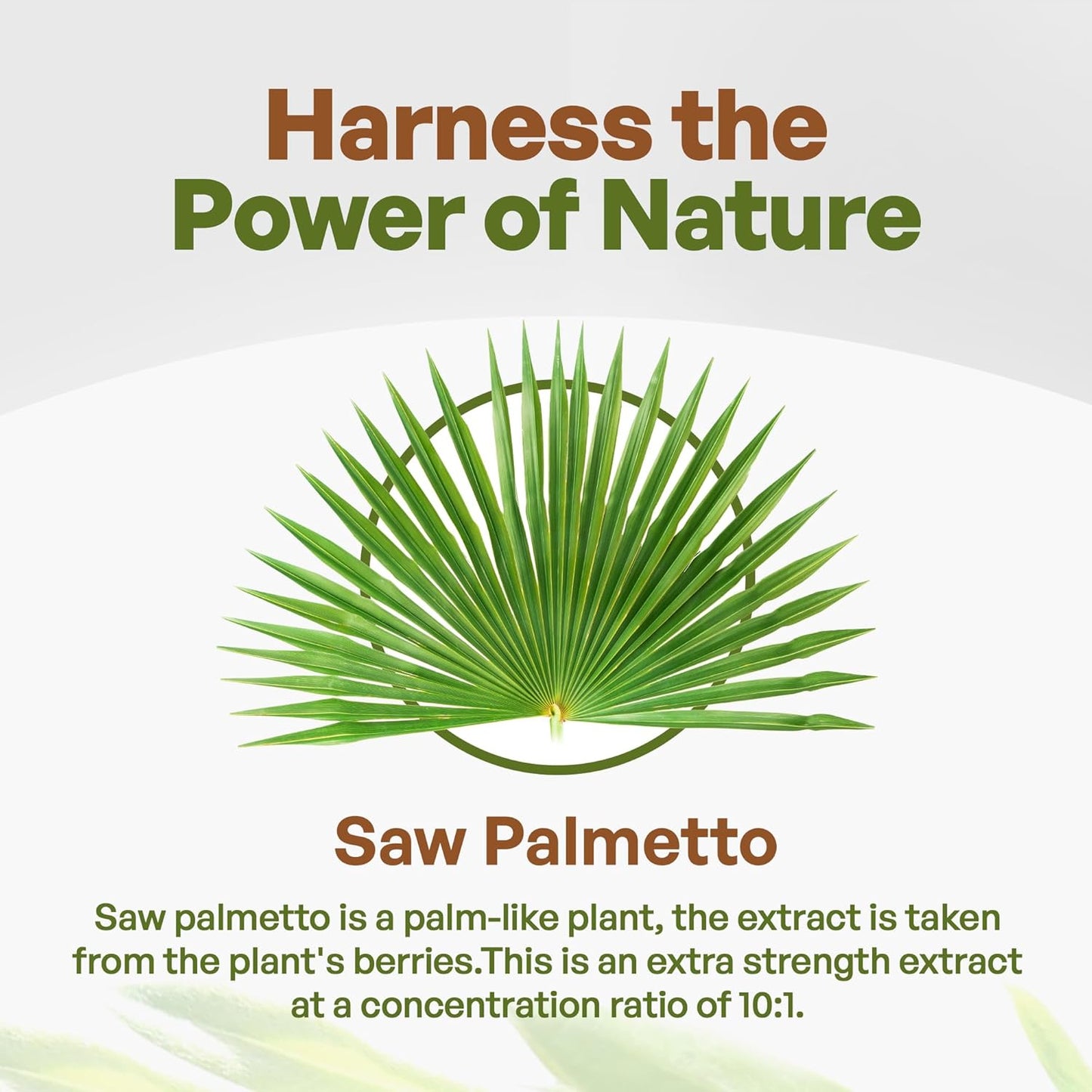 Harness the Power of Nature

Saw Palmetto

Saw palmetto is a palm-like plant, the extract is taken from the plant's berries.This is an extra strength extract at a concentration ratio of 10:1.